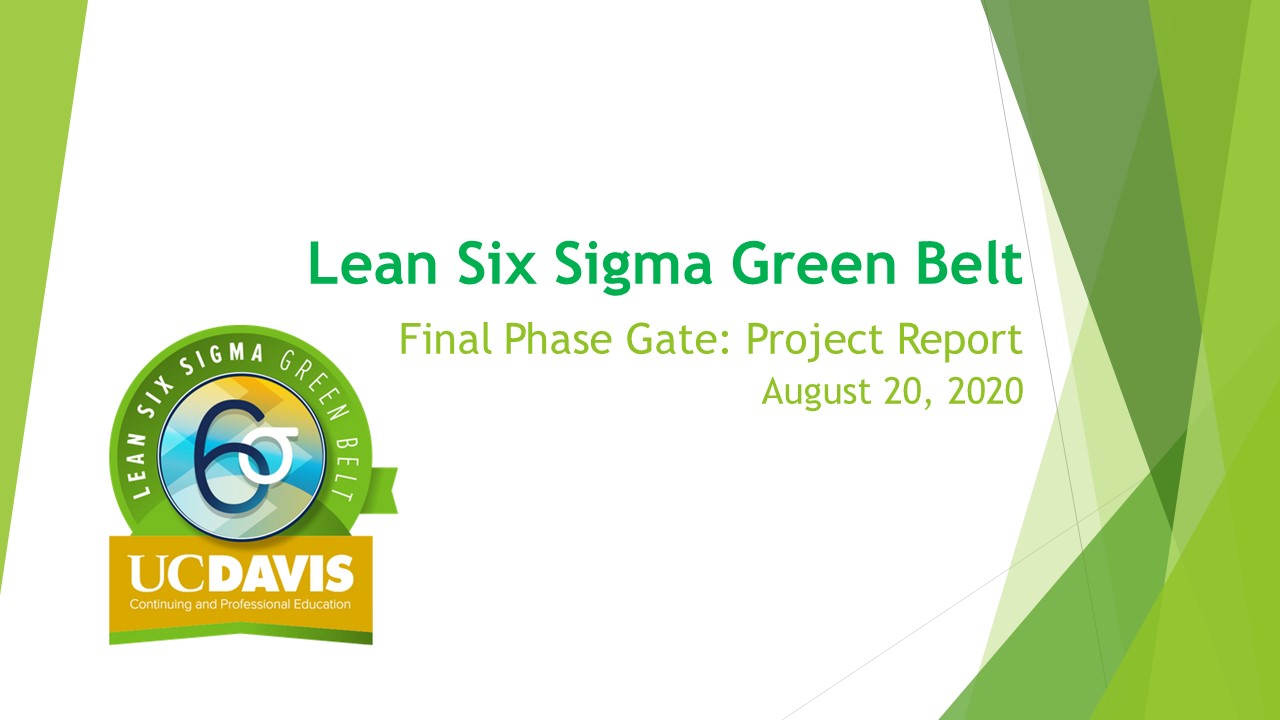 Lean Six Sigma Green Belt

Final Phase Gate: Project Report
August 20, 2020

LEAN SIX SIGMA GREEN BELT
6σ
UCDAVIS
Continuing and Professional Education